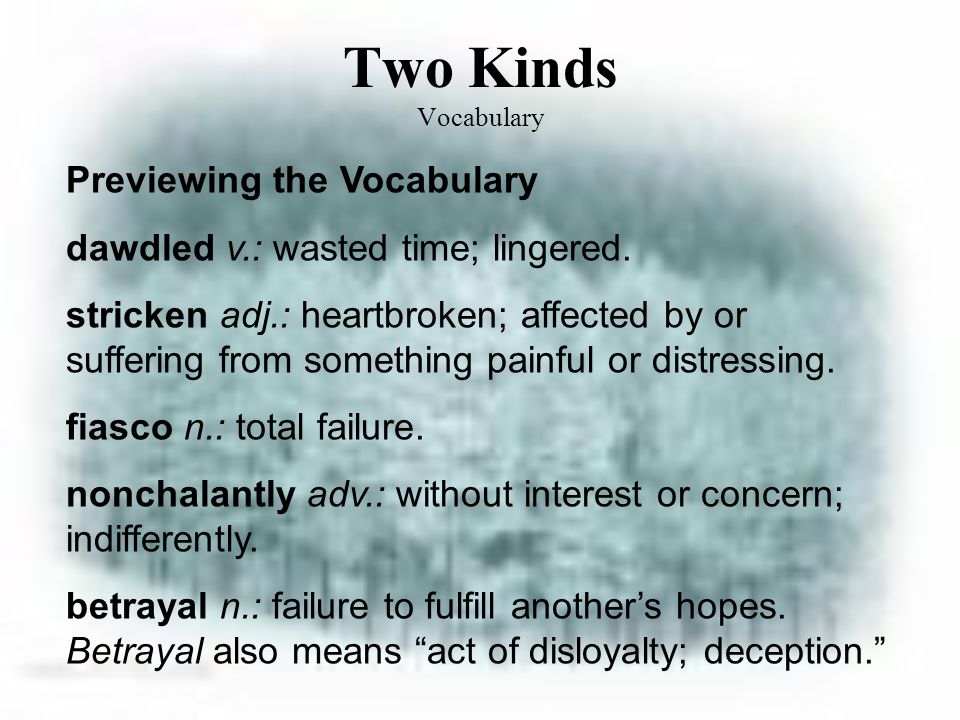 Two Kinds
Vocabulary

Previewing the Vocabulary

dawdled v.: wasted time; lingered.

stricken adj.: heartbroken; affected by or suffering from something painful or distressing.

fiasco n.: total failure.

nonchalantly adv.: without interest or concern; indifferently.

betrayal n.: failure to fulfill another’s hopes. Betrayal also means “act of disloyalty; deception.”